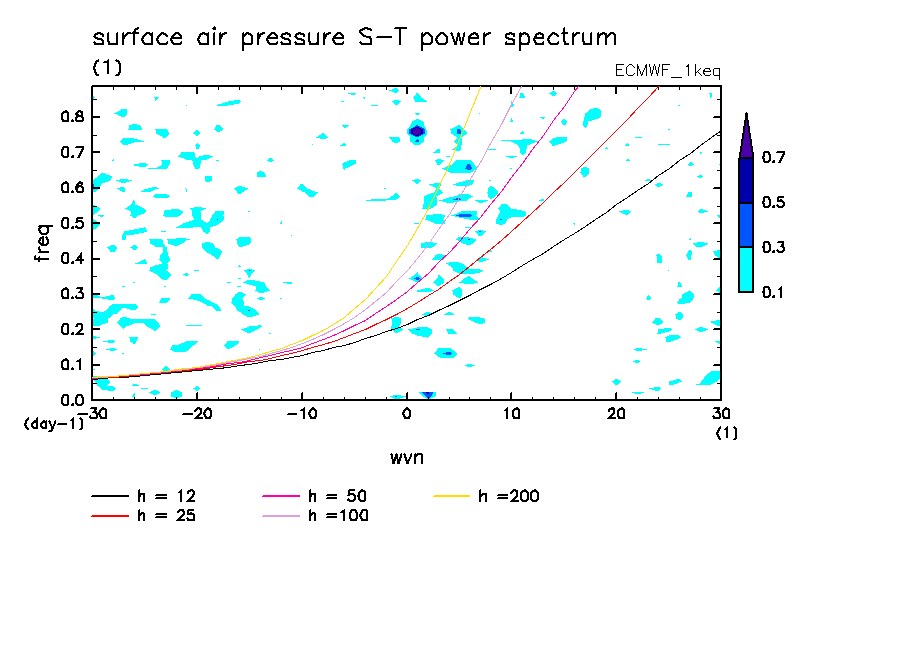 surface air pressure S-T power spectrum
(1)
ECMWF_1keq

freq
0.8
0.7
0.6
0.5
0.4
0.3
0.2
0.1
0.0
(day-1)
-30
-20
-10
0
10
20
30
(1)
wvn

0.7
0.5
0.3
0.1

h = 12
h = 25
h = 50
h =100
h =200